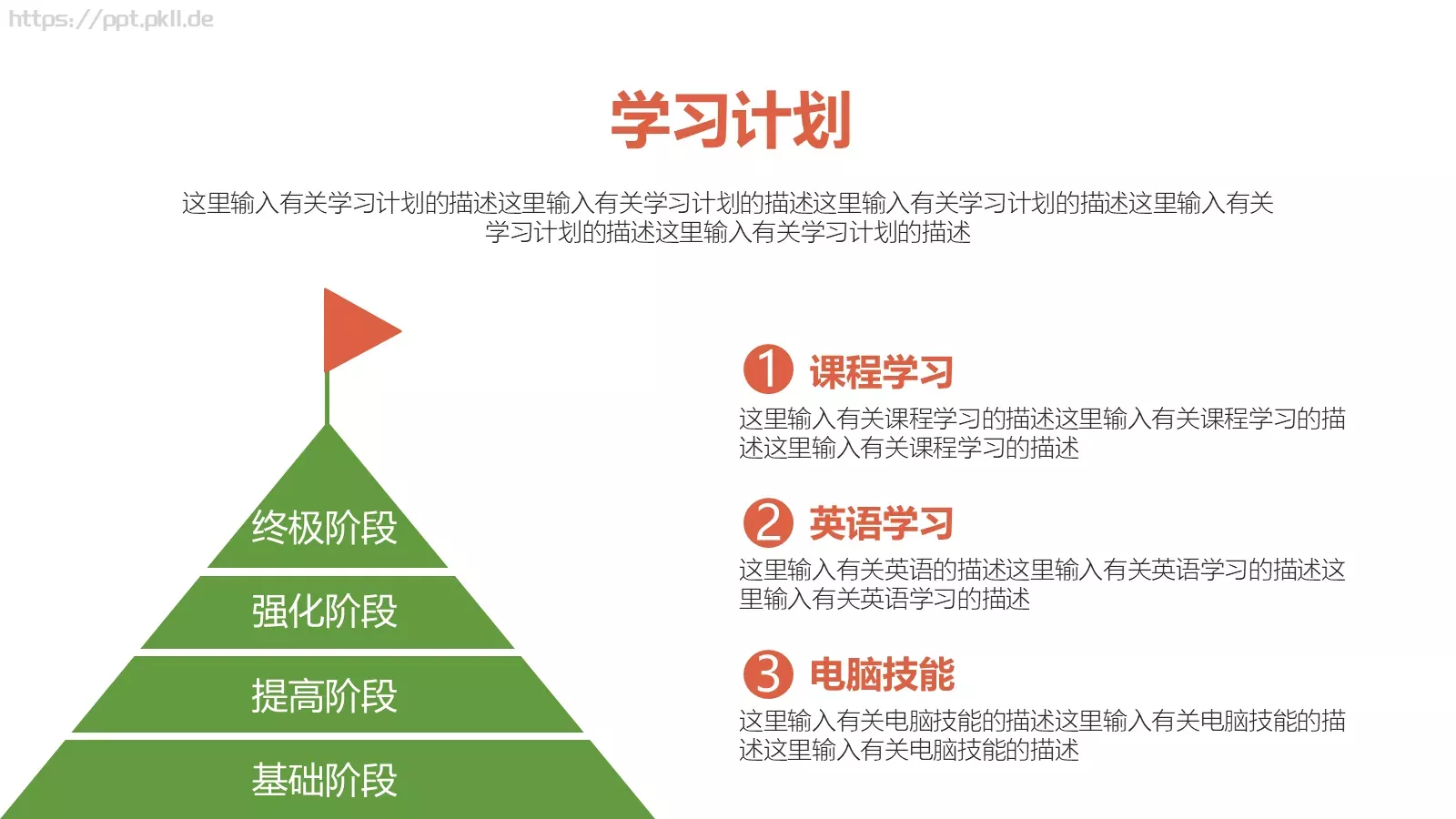 https://ppt.pkll.de

学习计划

这里输入有关学习计划的描述这里输入有关学习计划的描述这里输入有关学习计划的描述这里输入有关学习计划的描述这里输入有关学习计划的描述

终极阶段
强化阶段
提高阶段
基础阶段

1 课程学习
这里输入有关课程学习的描述这里输入有关课程学习的描述这里输入有关课程学习的描述

2 英语学习
这里输入有关英语的描述这里输入有关英语学习的描述这里输入有关英语学习的描述

3 电脑技能
这里输入有关电脑技能的描述这里输入有关电脑技能的描述这里输入有关电脑技能的描述